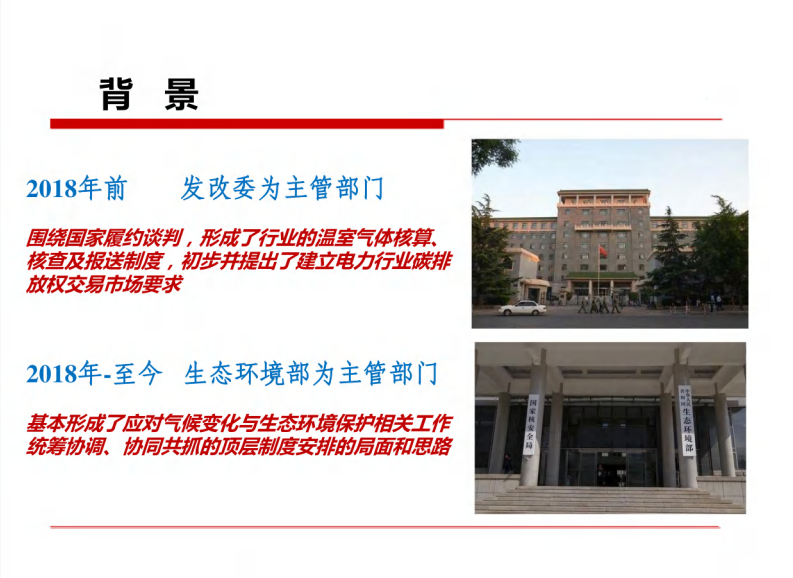 背 景

2018年前　　发改委为主管部门

围绕国家履约谈判，形成了行业的温室气体核算、核查及报送制度，初步并提出了建立电力行业碳排放权交易市场要求

2018年-至今　生态环境部为主管部门

基本形成了应对气候变化与生态环境保护相关工作统筹协调、协同共抓的顶层制度安排的局面和思路

国家核安全局

中华人民共和国生态环境部